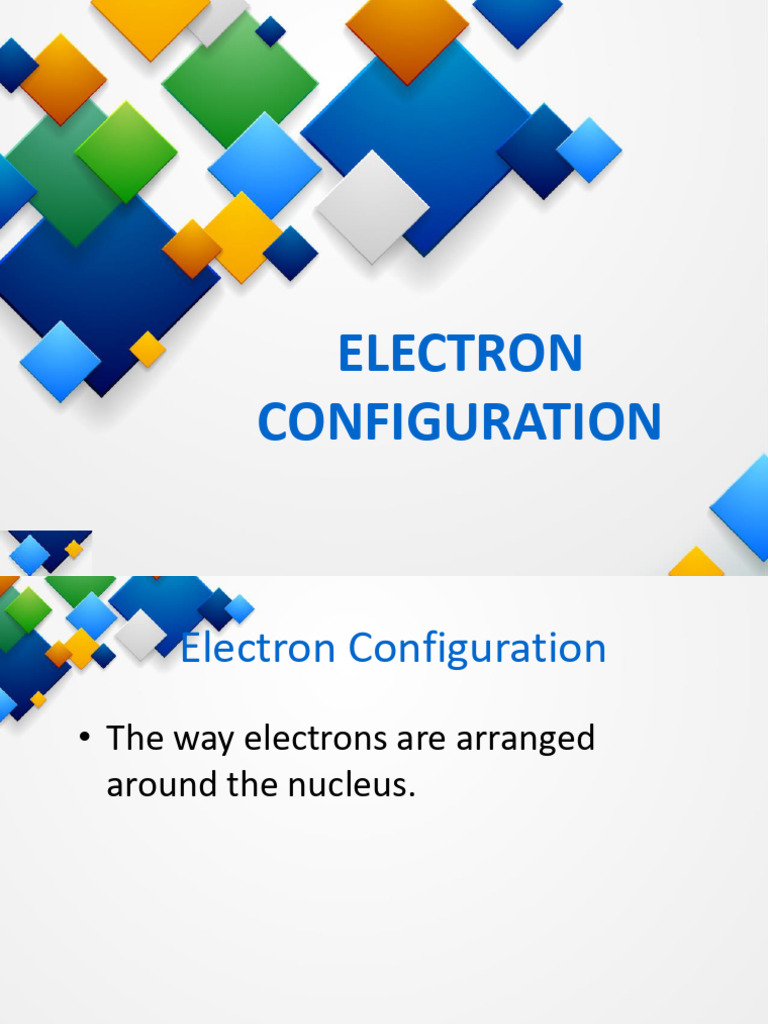 ELECTRON CONFIGURATION

Electron Configuration

• The way electrons are arranged around the nucleus.